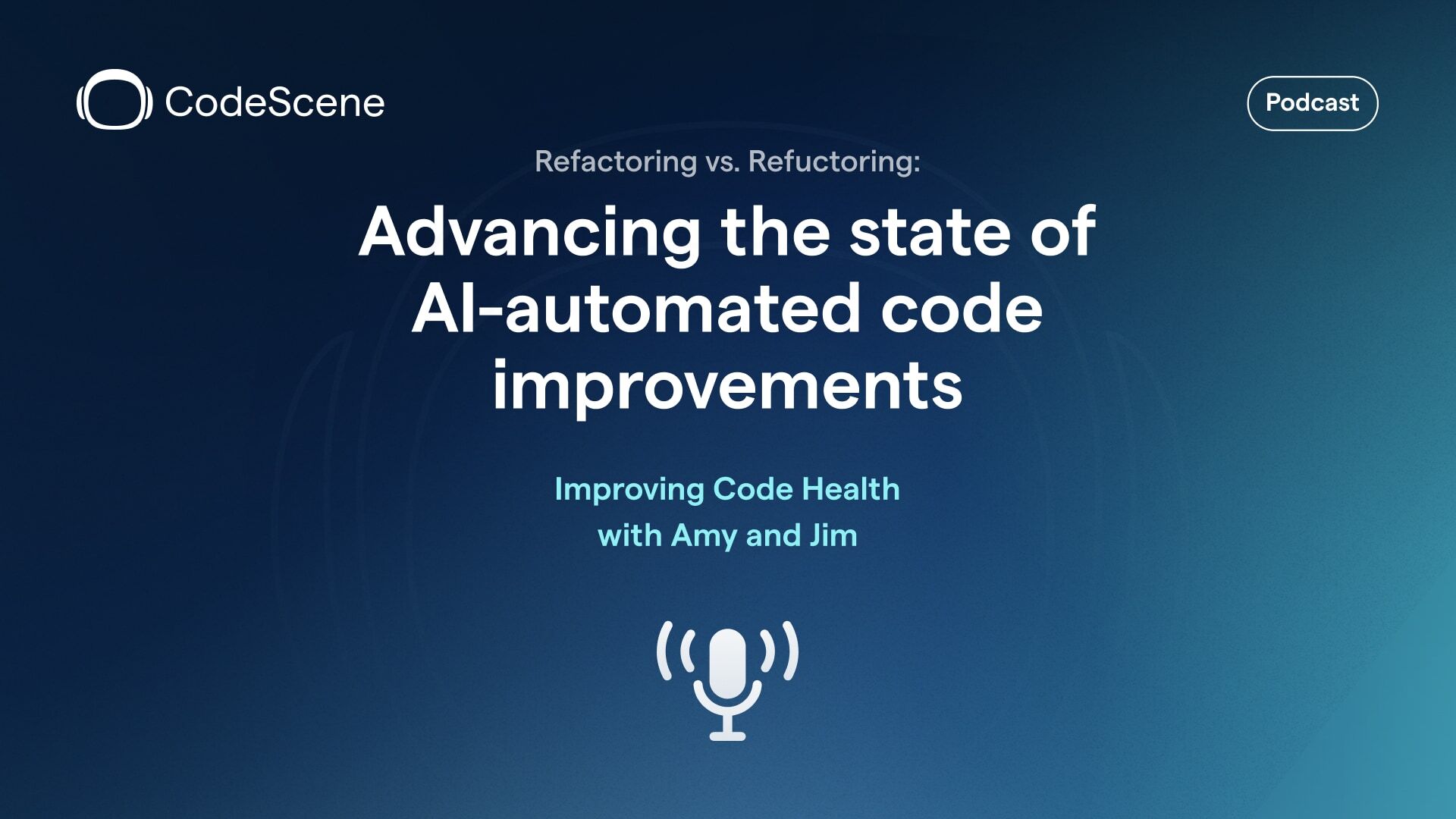 CodeScene

Podcast

Refactoring vs. Refuctoring:

Advancing the state of AI-automated code improvements

Improving Code Health with Amy and Jim